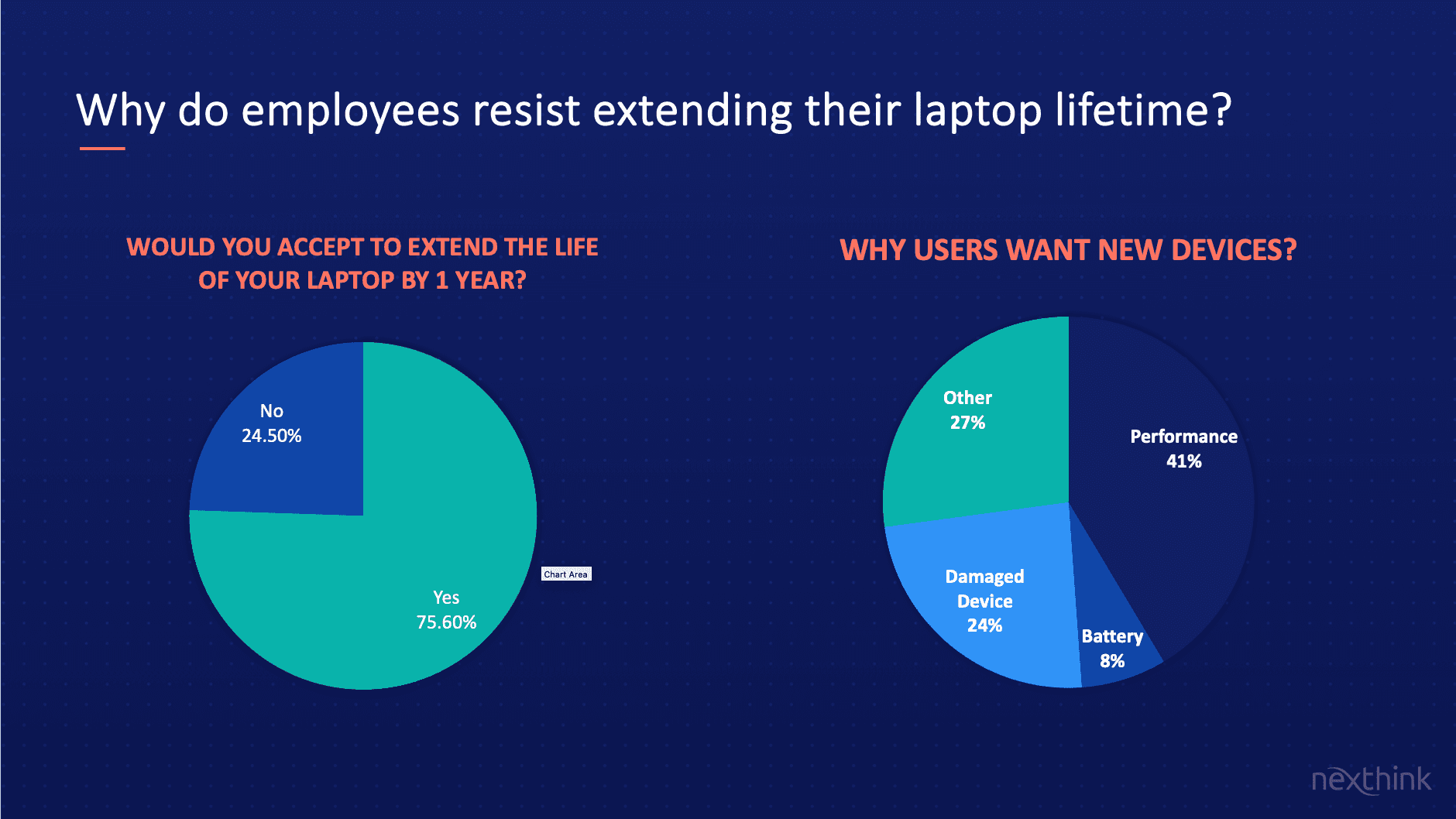 Why do employees resist extending their laptop lifetime?

WOULD YOU ACCEPT TO EXTEND THE LIFE OF YOUR LAPTOP BY 1 YEAR?

No
24.50%

Yes
75.60%

Chart Area

WHY USERS WANT NEW DEVICES?

Other
27%

Performance
41%

Damaged
Device
24%

Battery
8%

nexthink